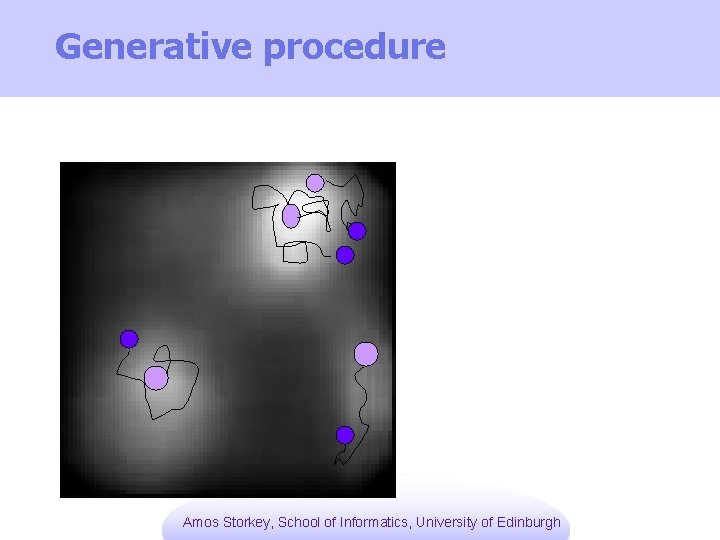 Generative procedure

Amos Storkey, School of Informatics, University of Edinburgh